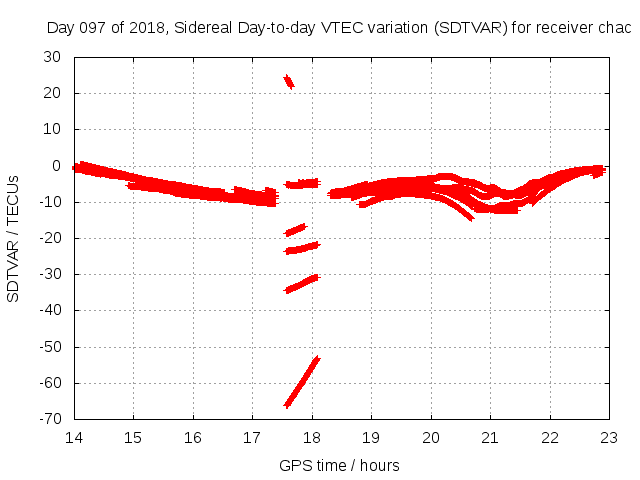 Day 097 of 2018, Sidereal Day-to-day VTEC variation (SDTVAR) for receiver chac

SDTVAR / TECUs

30
20
10
0
-10
-20
-30
-40
-50
-60
-70

14 15 16 17 18 19 20 21 22 23

GPS time / hours